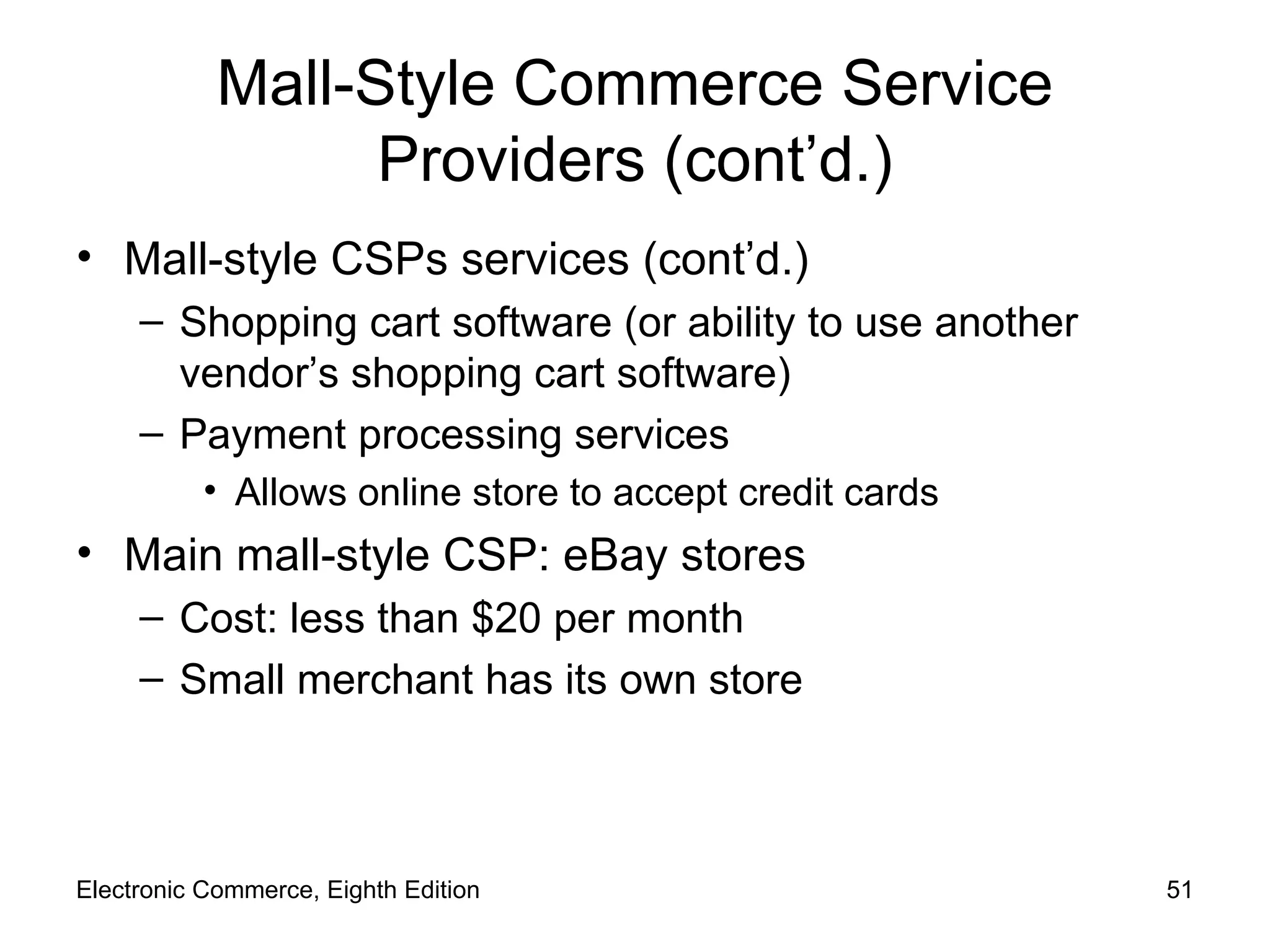 Mall-Style Commerce Service Providers (cont’d.)

• Mall-style CSPs services (cont’d.)
– Shopping cart software (or ability to use another vendor’s shopping cart software)
– Payment processing services
• Allows online store to accept credit cards
• Main mall-style CSP: eBay stores
– Cost: less than \$20 per month
– Small merchant has its own store

Electronic Commerce, Eighth Edition 51